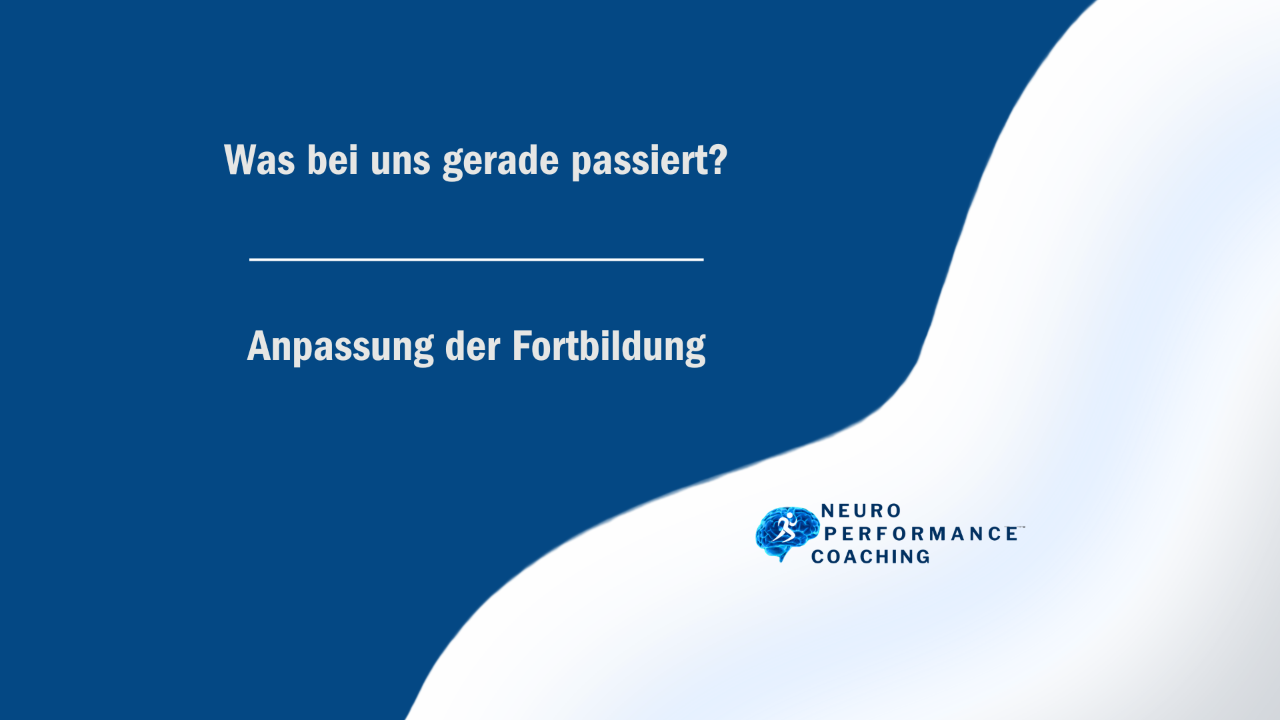 Was bei uns gerade passiert?

Anpassung der Fortbildung

NEURO
PERFORMANCE™
COACHING